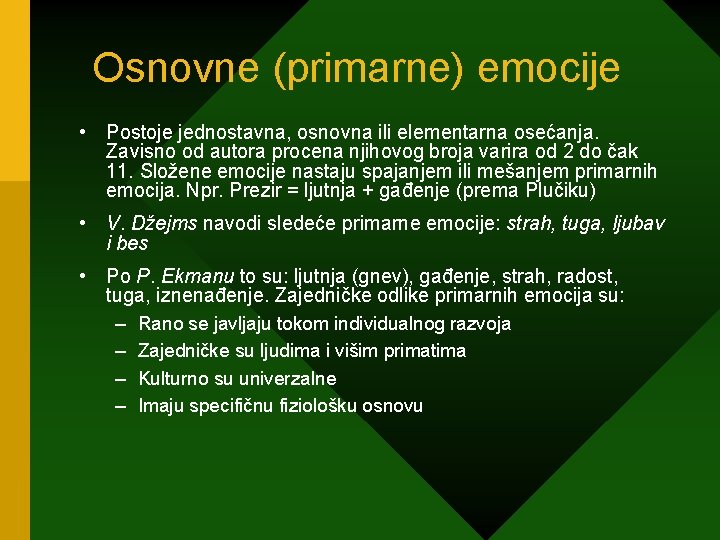 Osnovne (primarne) emocije

• Postoje jednostavna, osnovna ili elementarna osećanja. Zavisno od autora procena njihovog broja varira od 2 do čak 11. Složene emocije nastaju spajanjem ili mešanjem primarnih emocija. Npr. Prezir = ljutnja + gađenje (prema Plučiku)

• V. Džejms navodi sledeće primarne emocije: strah, tuga, ljubav i bes

• Po P. Ekmanu to su: ljutnja (gnev), gađenje, strah, radost, tuga, iznenađenje. Zajedničke odlike primarnih emocija su:
– Rano se javljaju tokom individualnog razvoja
– Zajedničke su ljudima i višim primatima
– Kulturno su univerzalne
– Imaju specifičnu fiziološku osnovu